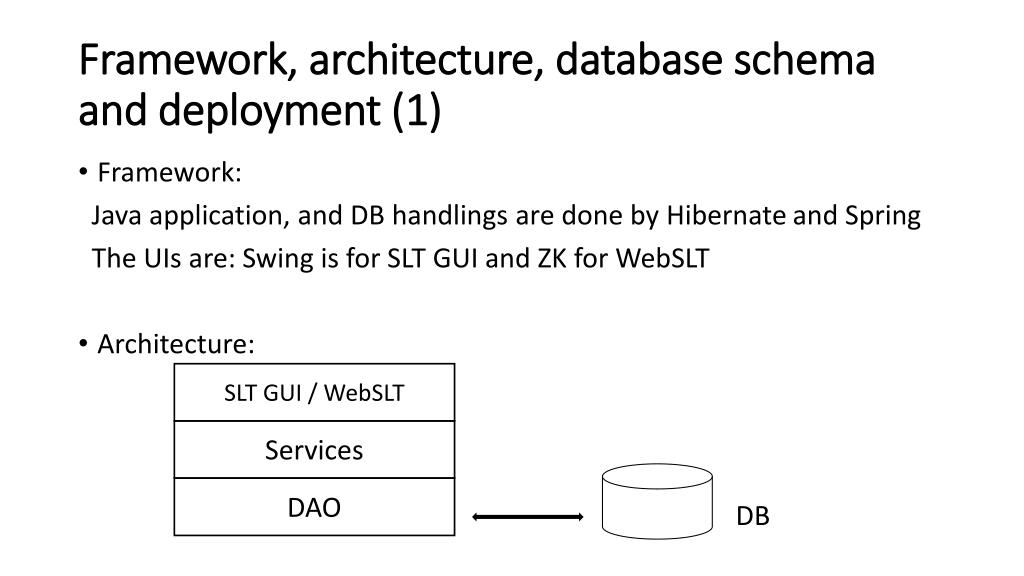 Framework, architecture, database schema and deployment (1)

• Framework:

Java application, and DB handlings are done by Hibernate and Spring

The UIs are: Swing is for SLT GUI and ZK for WebSLT

• Architecture:

SLT GUI / WebSLT

Services

DAO

DB